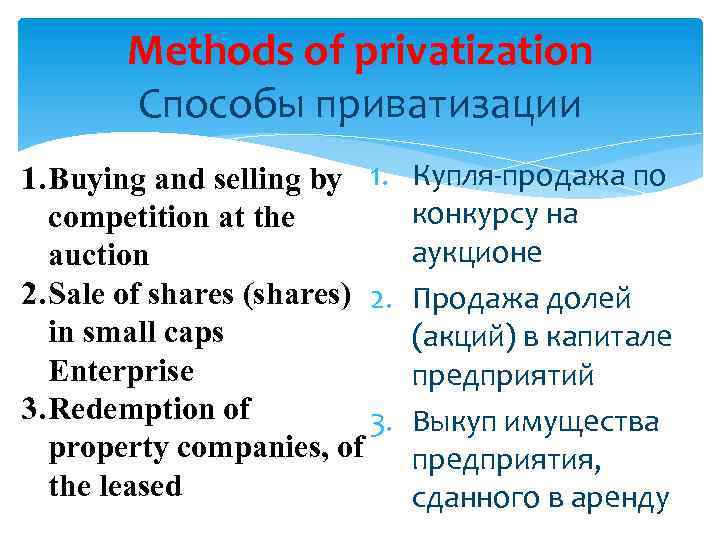 Methods of privatization
Способы приватизации

1. Buying and selling by competition at the auction
2. Sale of shares (shares) in small caps Enterprise
3. Redemption of property companies, of the leased

1. Купля-продажа по конкурсу на аукционе
2. Продажа долей (акций) в капитале предприятий
3. Выкуп имущества предприятия, сданного в аренду